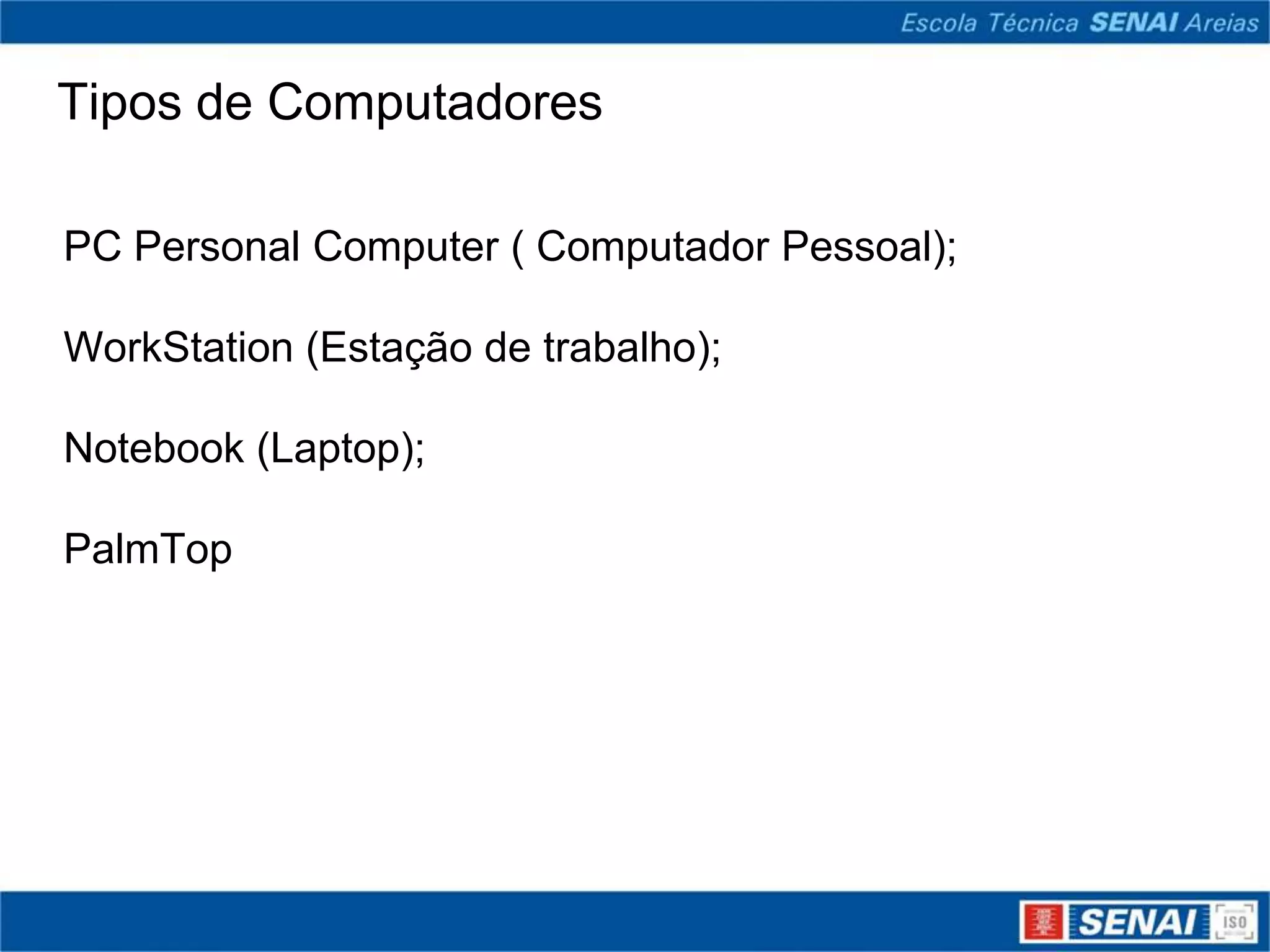 Escola Técnica SENAI Areias

Tipos de Computadores

PC Personal Computer ( Computador Pessoal);

WorkStation (Estação de trabalho);

Notebook (Laptop);

PalmTop

SENAI ISO